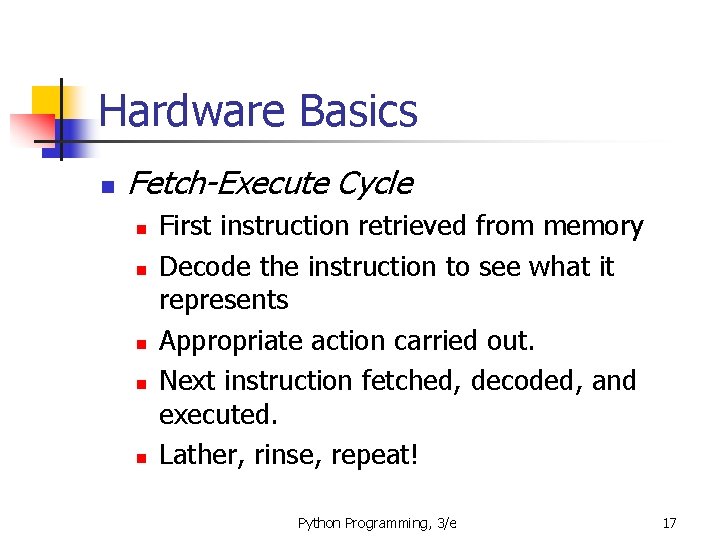 Hardware Basics

Fetch-Execute Cycle

First instruction retrieved from memory

Decode the instruction to see what it represents

Appropriate action carried out.

Next instruction fetched, decoded, and executed.

Lather, rinse, repeat!

Python Programming, 3/e

17